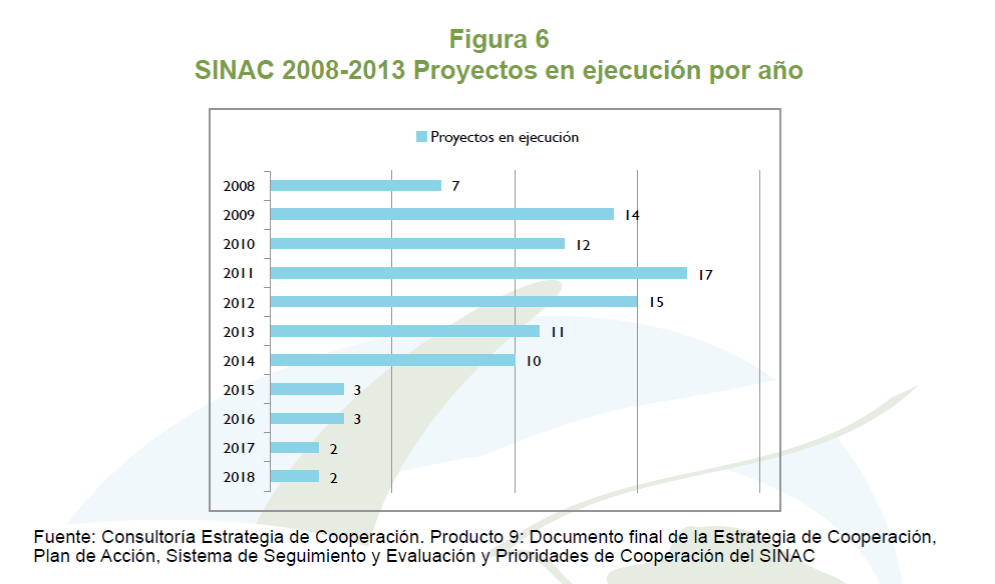 Figura 6
SINAC 2008-2013 Proyectos en ejecución por año

Proyectos en ejecución

2008 7
2009 14
2010 12
2011 17
2012 15
2013 11
2014 10
2015 3
2016 3
2017 2
2018 2

Fuente: Consultoría Estrategia de Cooperación. Producto 9: Documento final de la Estrategia de Cooperación, Plan de Acción, Sistema de Seguimiento y Evaluación y Prioridades de Cooperación del SINAC